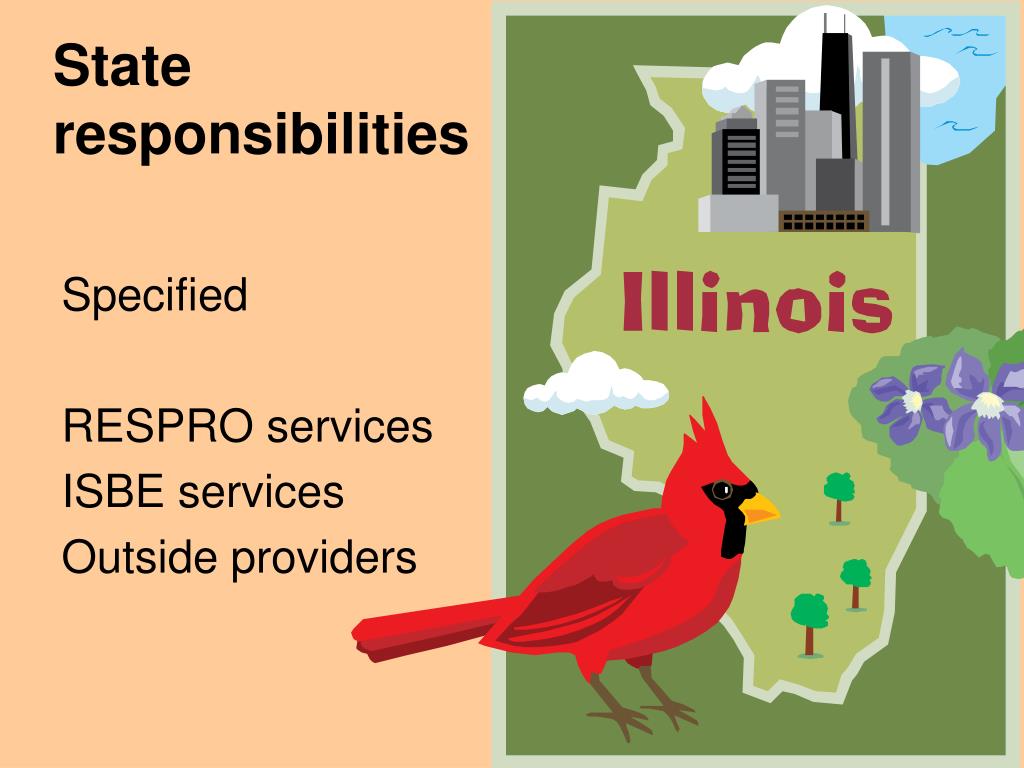 State responsibilities

Specified

RESPRO services
ISBE services
Outside providers

Illinois